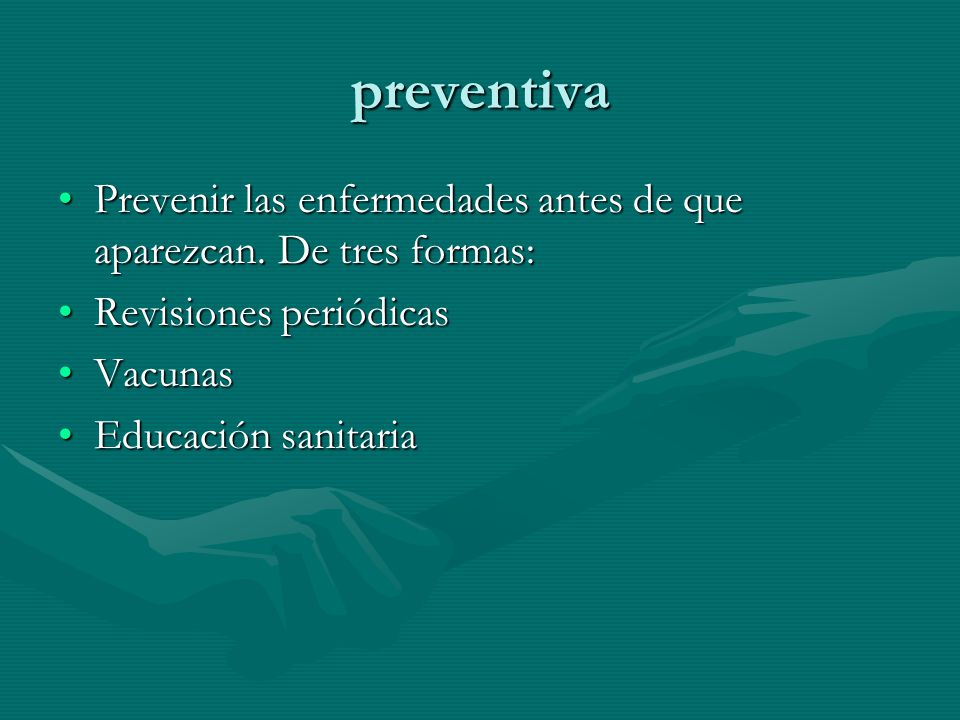 preventiva

• Prevenir las enfermedades antes de que aparezcan. De tres formas:
• Revisiones periódicas
• Vacunas
• Educación sanitaria